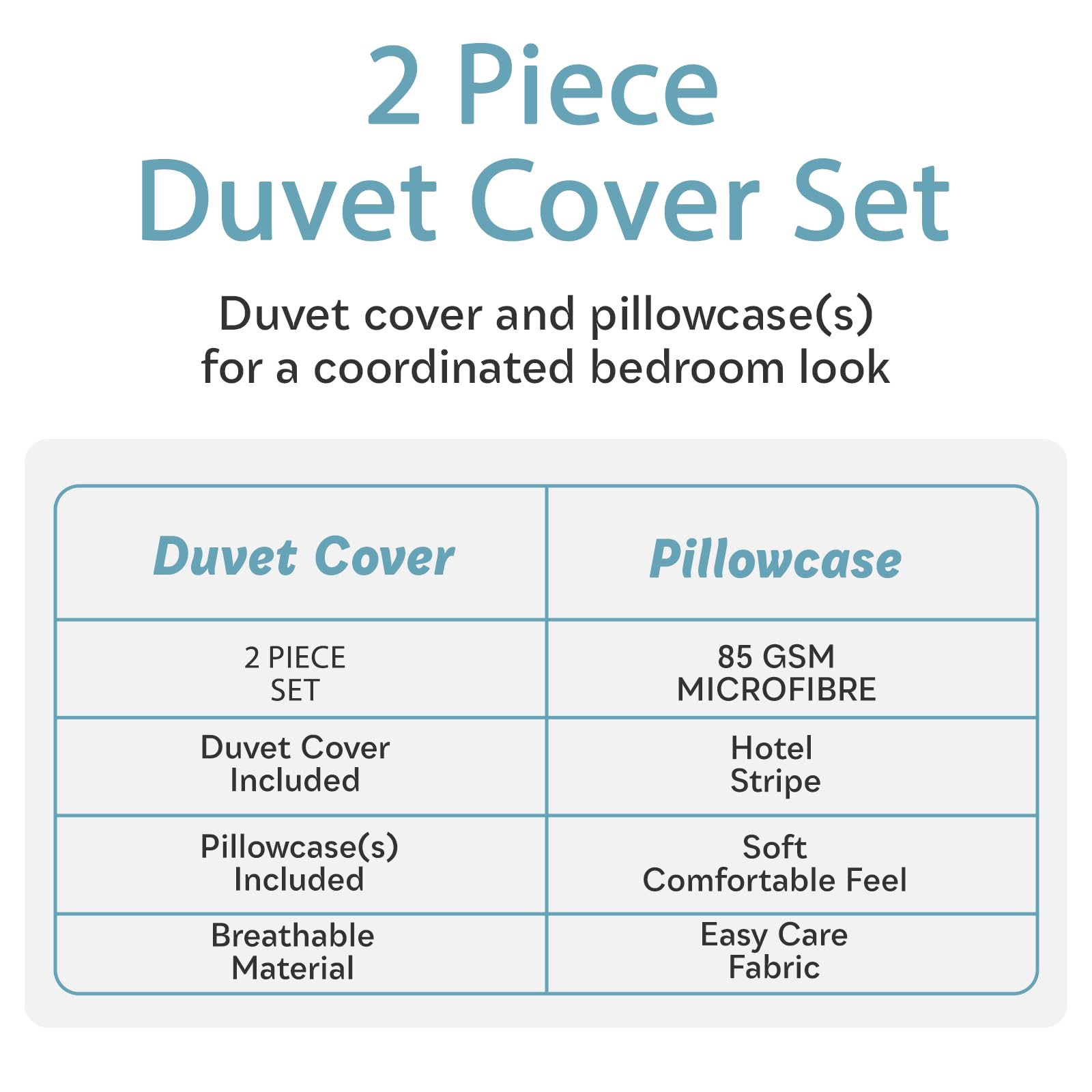 2 Piece
Duvet Cover Set

Duvet cover and pillowcase(s) for a coordinated bedroom look

| Duvet Cover | Pillowcase |
|---|---|
| 2 PIECE SET | 85 GSM MICROFIBRE |
| Duvet Cover Included | Hotel Stripe |
| Pillowcase(s) Included | Soft Comfortable Feel |
| Breathable Material | Easy Care Fabric |